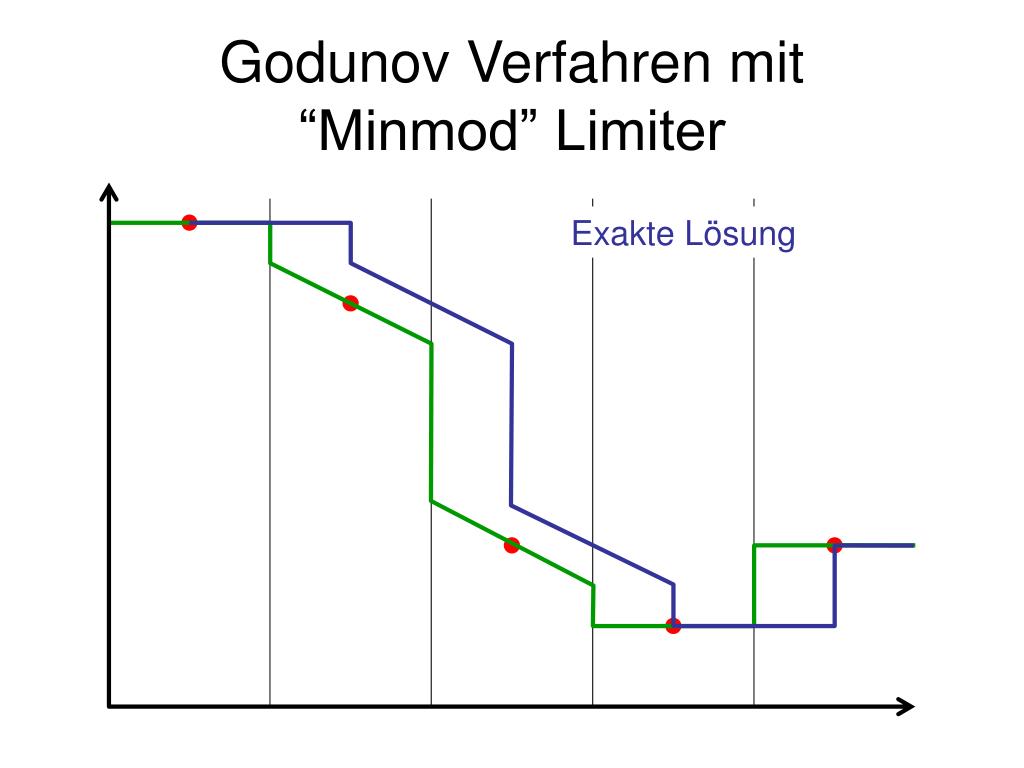 Godunov Verfahren mit “Minmod” Limiter

Exakte Lösung